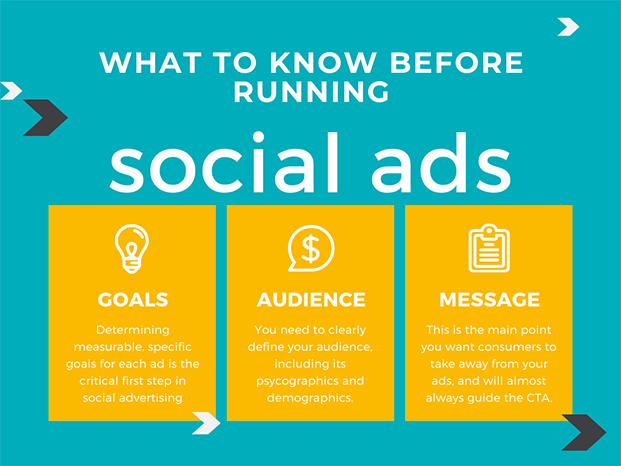 WHAT TO KNOW BEFORE RUNNING

social ads

GOALS

Determining measurable, specific goals for each ad is the critical first step in social advertising

AUDIENCE

You need to clearly define your audience, including its psycographics and demographics.

MESSAGE

This is the main point you want consumers to take away from your ads, and will almost always guide the CTA.